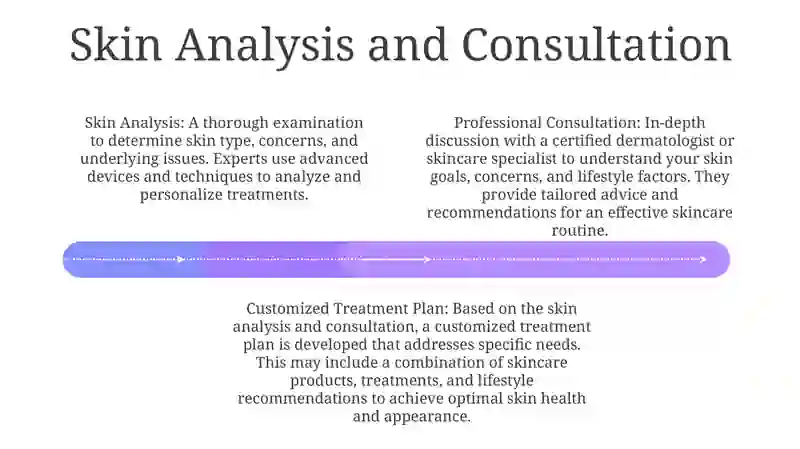 Skin Analysis and Consultation

Skin Analysis: A thorough examination to determine skin type, concerns, and underlying issues. Experts use advanced devices and techniques to analyze and personalize treatments.

Professional Consultation: In-depth discussion with a certified dermatologist or skincare specialist to understand your skin goals, concerns, and lifestyle factors. They provide tailored advice and recommendations for an effective skincare routine.

Customized Treatment Plan: Based on the skin analysis and consultation, a customized treatment plan is developed that addresses specific needs. This may include a combination of skincare products, treatments, and lifestyle recommendations to achieve optimal skin health and appearance.